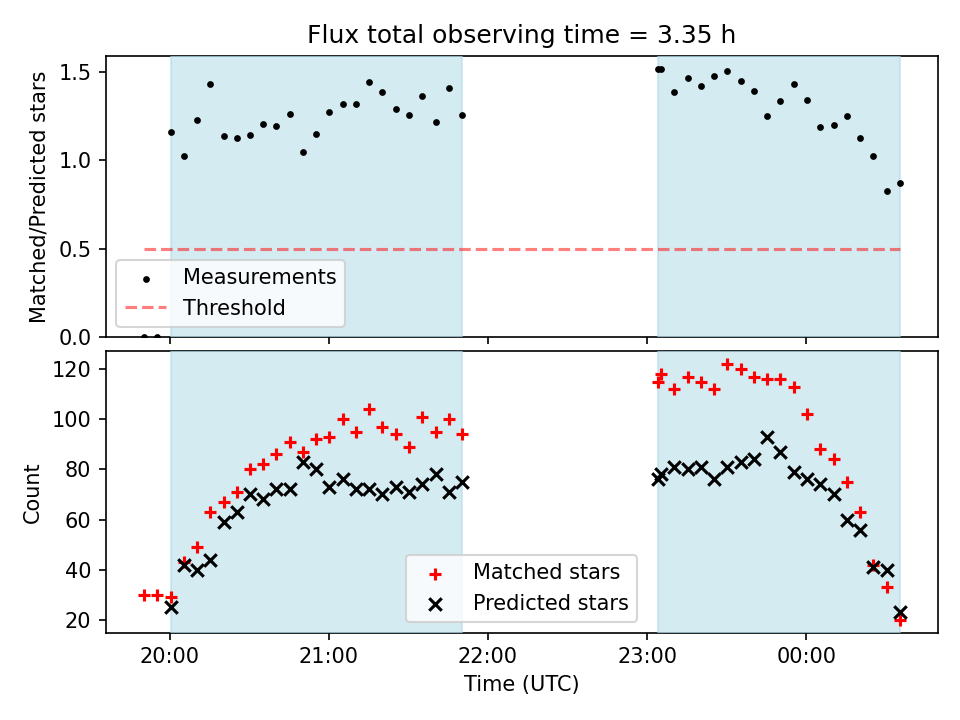 Flux total observing time = 3.35 h

Matched/Predicted stars

1.5
1.0
0.5
0.0

Measurements
Threshold

Count

120
100
80
60
40
20

Matched stars
Predicted stars

20:00
21:00
22:00
23:00
00:00

Time (UTC)